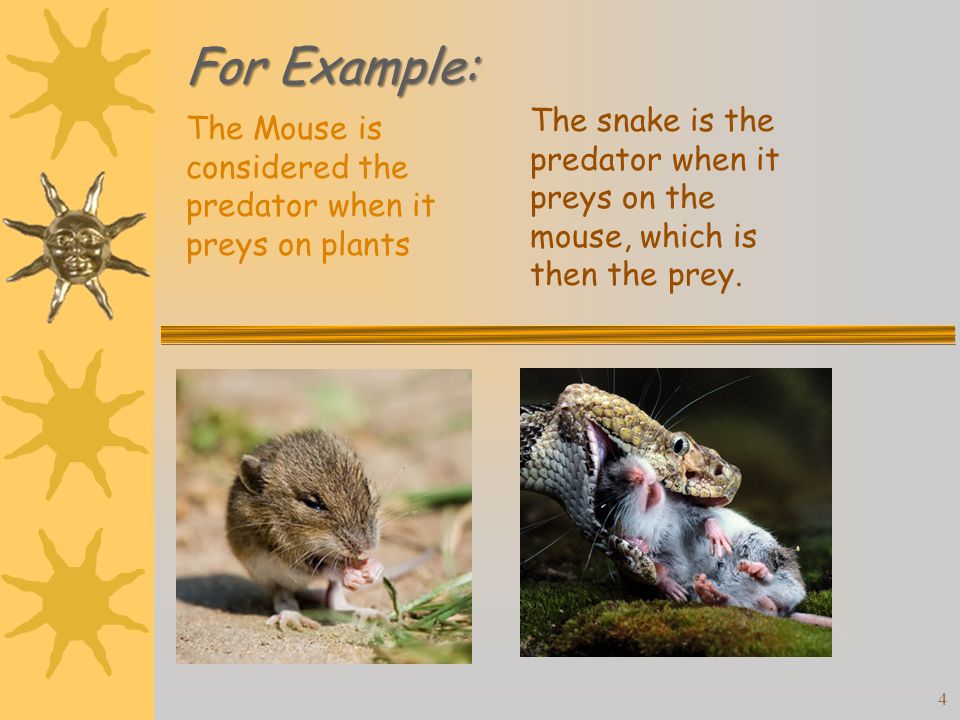 For Example:

The Mouse is considered the predator when it preys on plants

The snake is the predator when it preys on the mouse, which is then the prey.

4